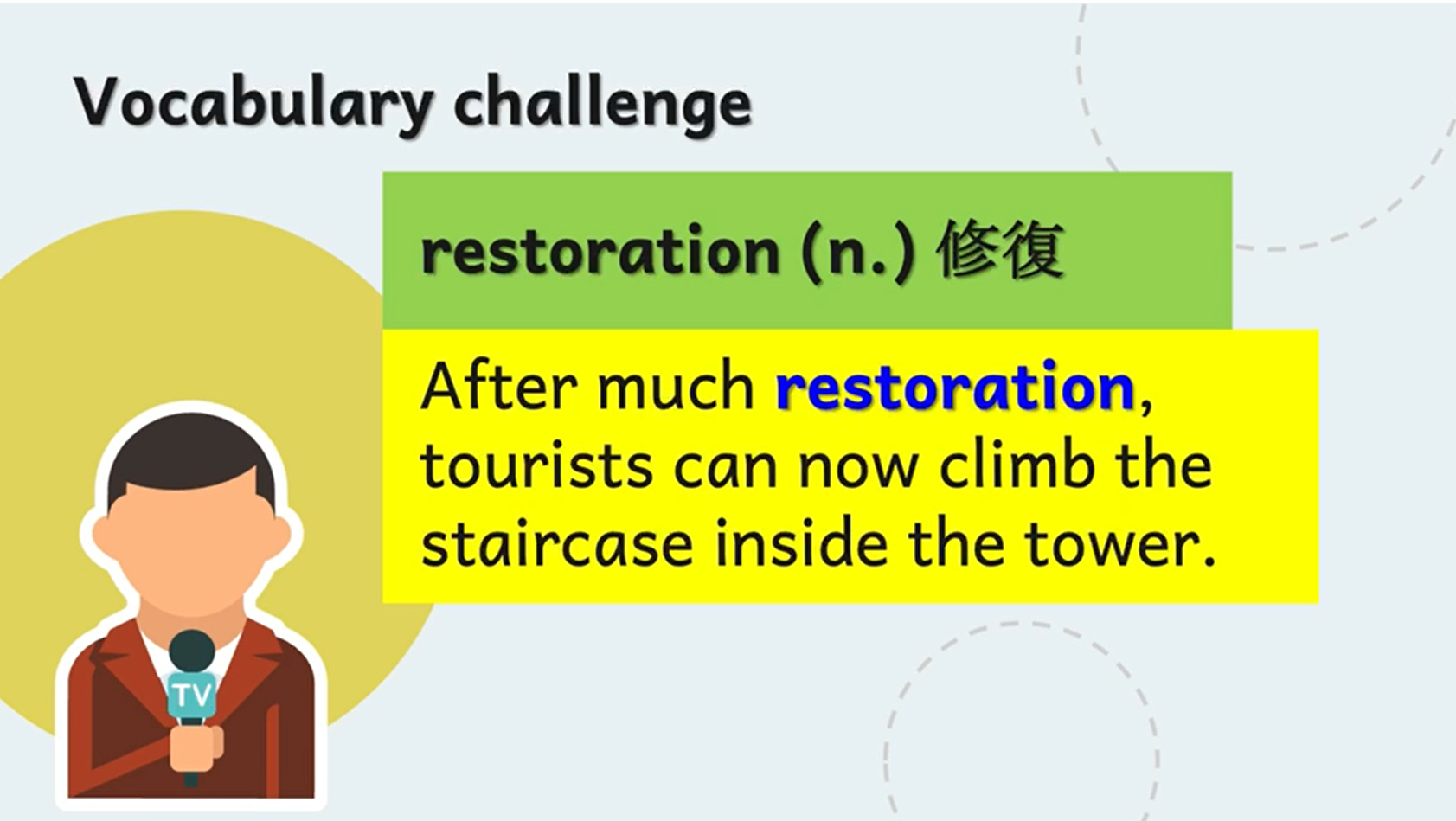 Vocabulary challenge

restoration (n.) 修復

After much restoration, tourists can now climb the staircase inside the tower.

TV